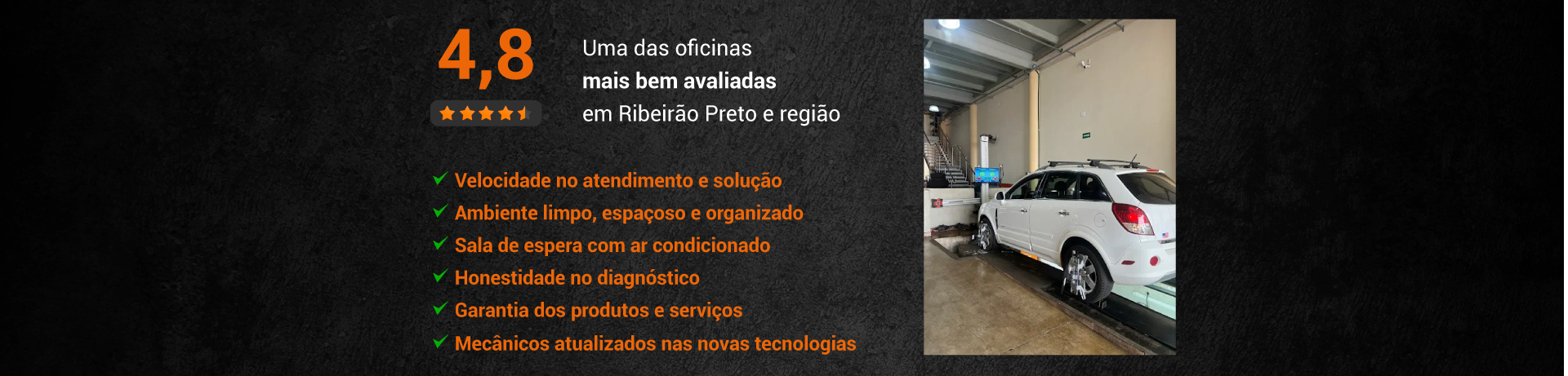 4,8

Uma das oficinas
mais bem avaliadas
em Ribeirão Preto e região

Velocidade no atendimento e solução
Ambiente limpo, espaçoso e organizado
Sala de espera com ar condicionado
Honestidade no diagnóstico
Garantia dos produtos e serviços
Mecânicos atualizados nas novas tecnologias